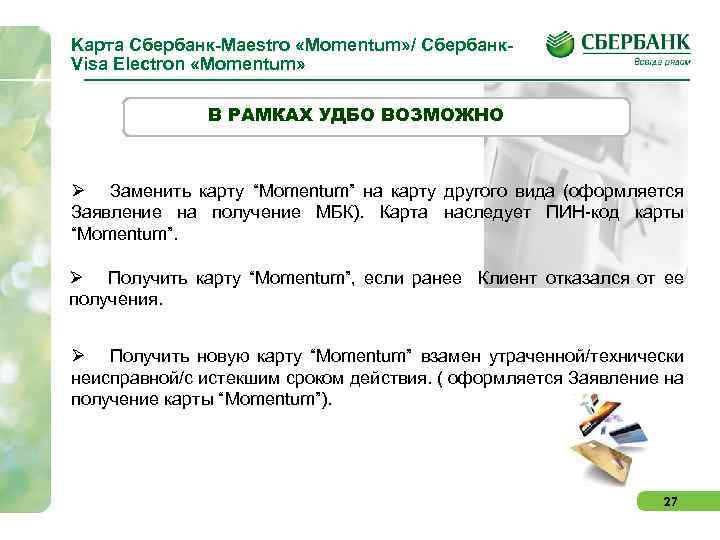 Карта Сбербанк-Maestro «Momentum»/ Сбербанк-Visa Electron «Momentum»

СБЕРБАНК
Всегда рядом

В РАМКАХ УДБО ВОЗМОЖНО

➢ Заменить карту “Momentum” на карту другого вида (оформляется Заявление на получение МБК). Карта наследует ПИН-код карты “Momentum”.

➢ Получить карту “Momentum”, если ранее Клиент отказался от ее получения.

➢ Получить новую карту “Momentum” взамен утраченной/технически неисправной/с истекшим сроком действия. ( оформляется Заявление на получение карты “Momentum”).

27